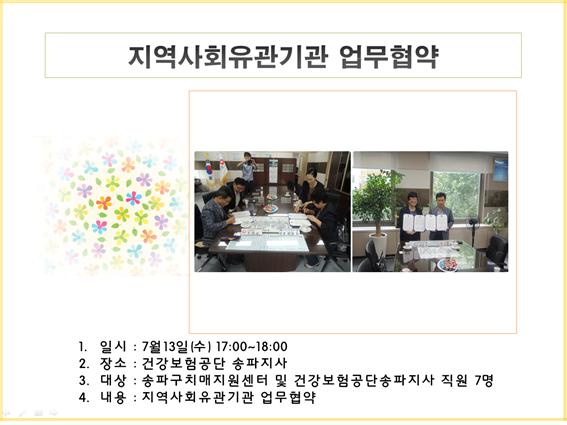 지역사회유관기관 업무협약

1. 일시 : 7월13일(수) 17:00~18:00
2. 장소 : 건강보험공단 송파지사
3. 대상 : 송파구치매지원센터 및 건강보험공단송파지사 직원 7명
4. 내용 : 지역사회유관기관 업무협약